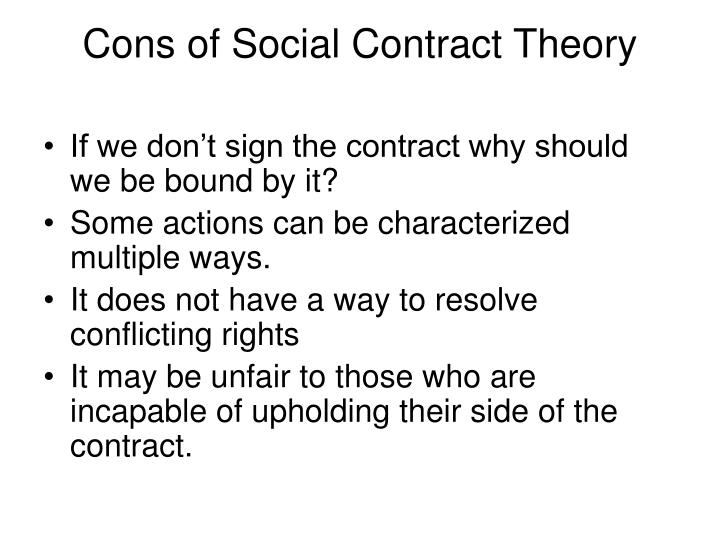 Cons of Social Contract Theory

• If we don’t sign the contract why should we be bound by it?
• Some actions can be characterized multiple ways.
• It does not have a way to resolve conflicting rights
• It may be unfair to those who are incapable of upholding their side of the contract.